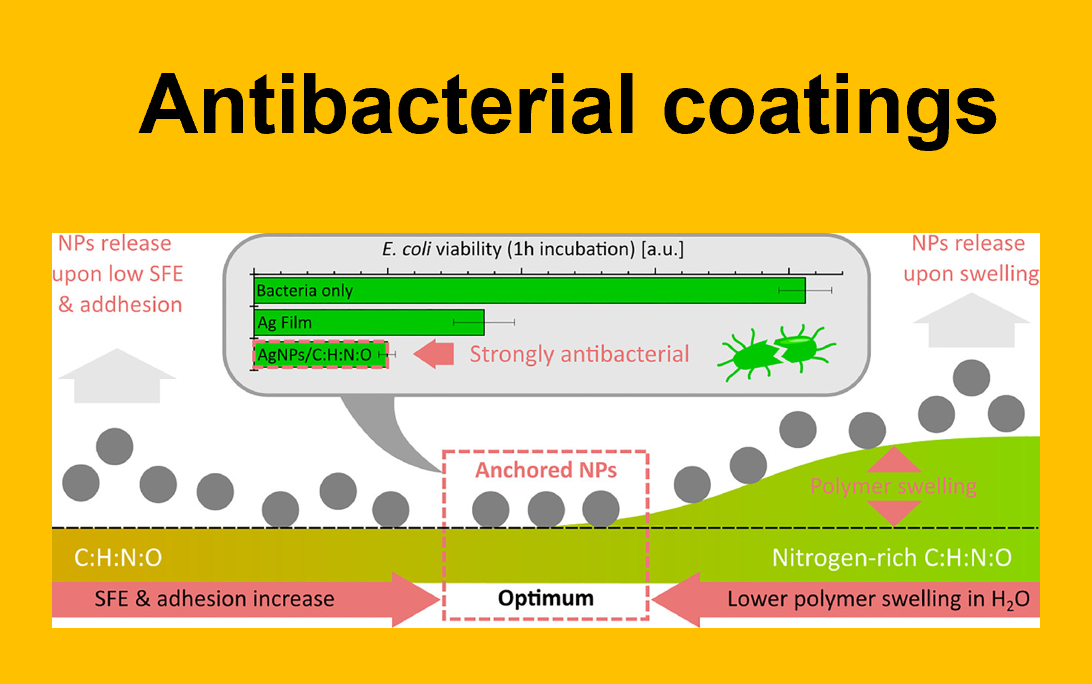 Antibacterial coatings

NPs release upon low SFE & addhesion

E. coli viability (1h incubation) [a.u.]

Bacteria only

Ag Film

AgNPs/C:H:N:O

Strongly antibacterial

NPs release upon swelling

Anchored NPs

Polymer swelling

C:H:N:O

Nitrogen-rich C:H:N:O

SFE & adhesion increase

Optimum

Lower polymer swelling in $H_2O$